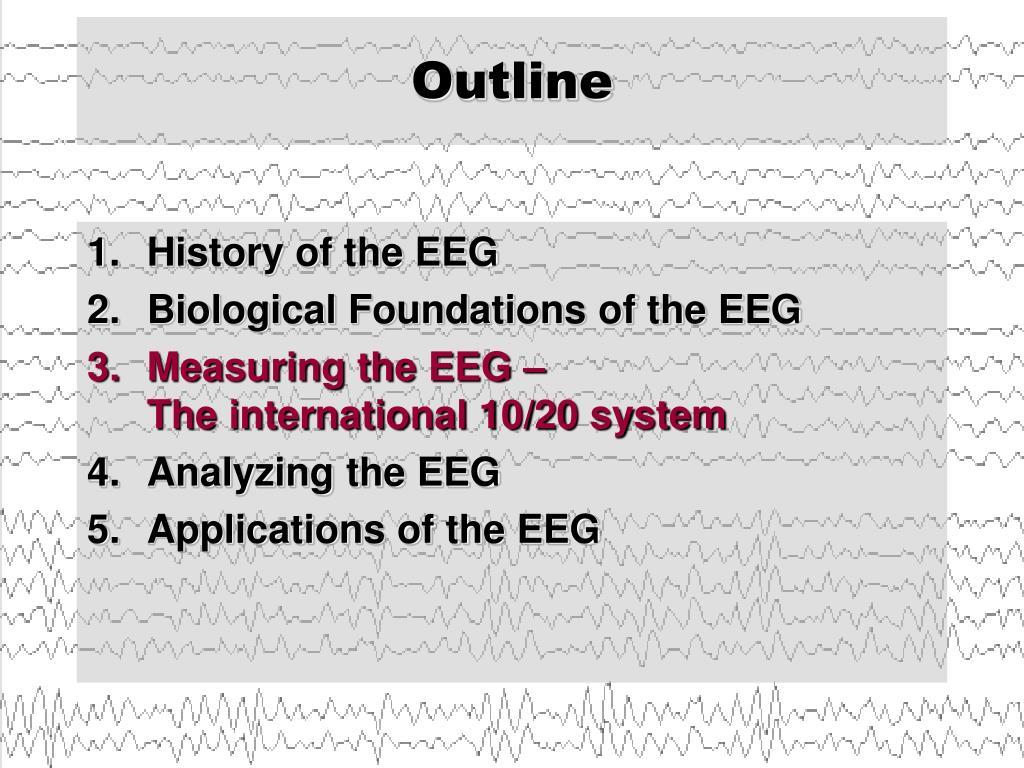 Outline

1. History of the EEG
2. Biological Foundations of the EEG
3. Measuring the EEG – The international 10/20 system
4. Analyzing the EEG
5. Applications of the EEG